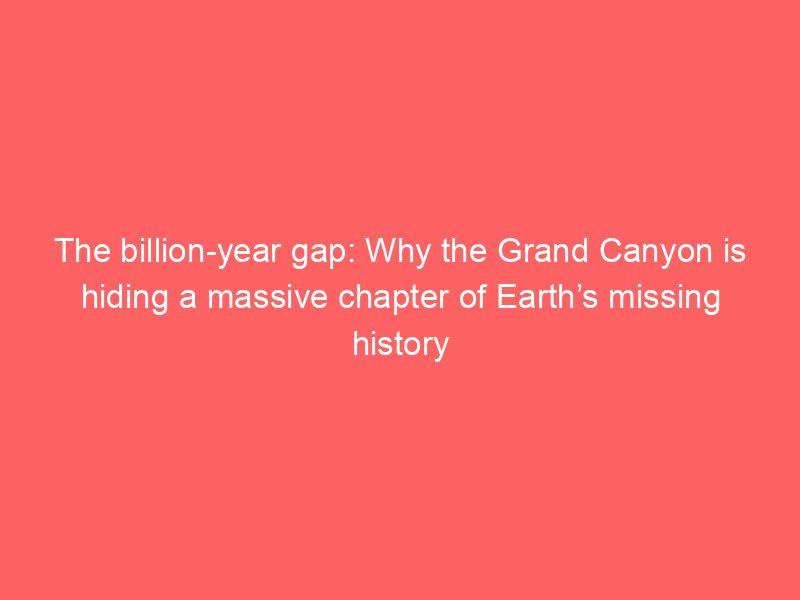 The billion-year gap: Why the Grand Canyon is hiding a massive chapter of Earth’s missing history